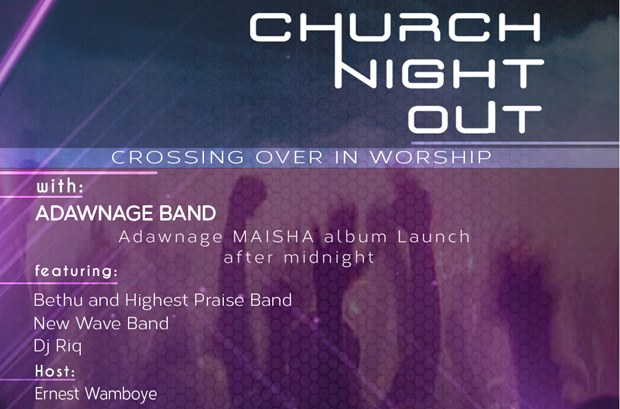 CHURCH NIGHT OUT

CROSSING OVER IN WORSHIP

with:

ADAWNAGE BAND

Adawnage MAISHA album Launch after midnight

featuring:

Bethu and Highest Praise Band
New Wave Band
Dj Riq

Host:

Ernest Wamboye